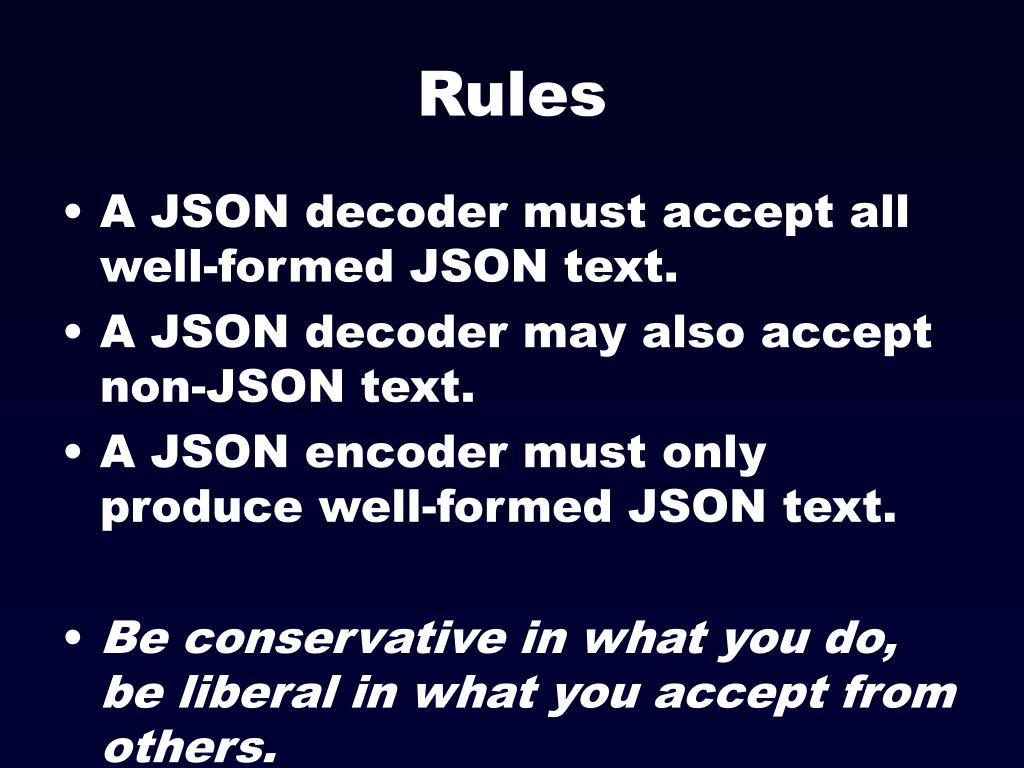 Rules

• A JSON decoder must accept all well-formed JSON text.
• A JSON decoder may also accept non-JSON text.
• A JSON encoder must only produce well-formed JSON text.

• Be conservative in what you do, be liberal in what you accept from others.